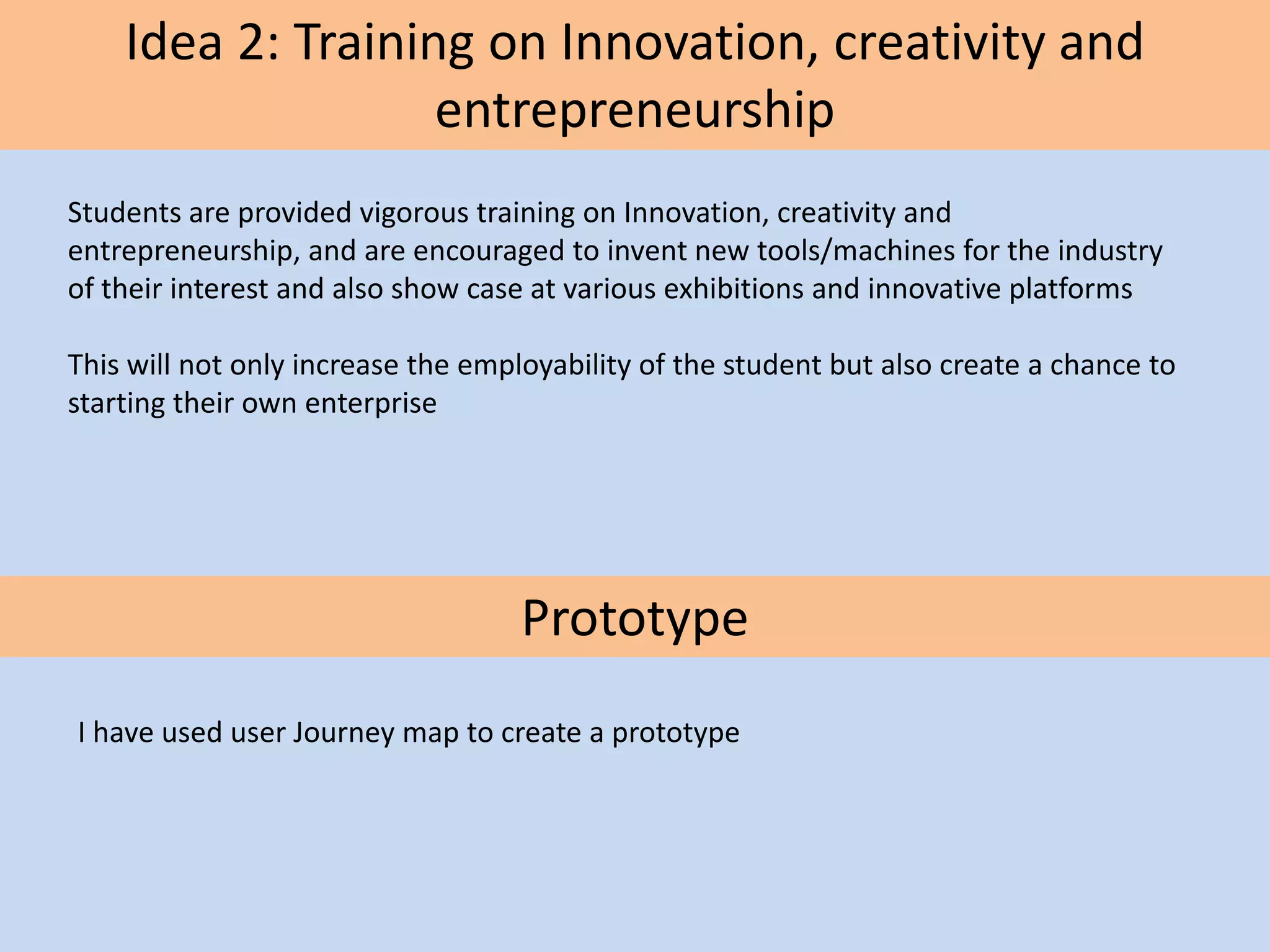 Idea 2: Training on Innovation, creativity and entrepreneurship

Students are provided vigorous training on Innovation, creativity and entrepreneurship, and are encouraged to invent new tools/machines for the industry of their interest and also show case at various exhibitions and innovative platforms

This will not only increase the employability of the student but also create a chance to starting their own enterprise

Prototype

I have used user Journey map to create a prototype